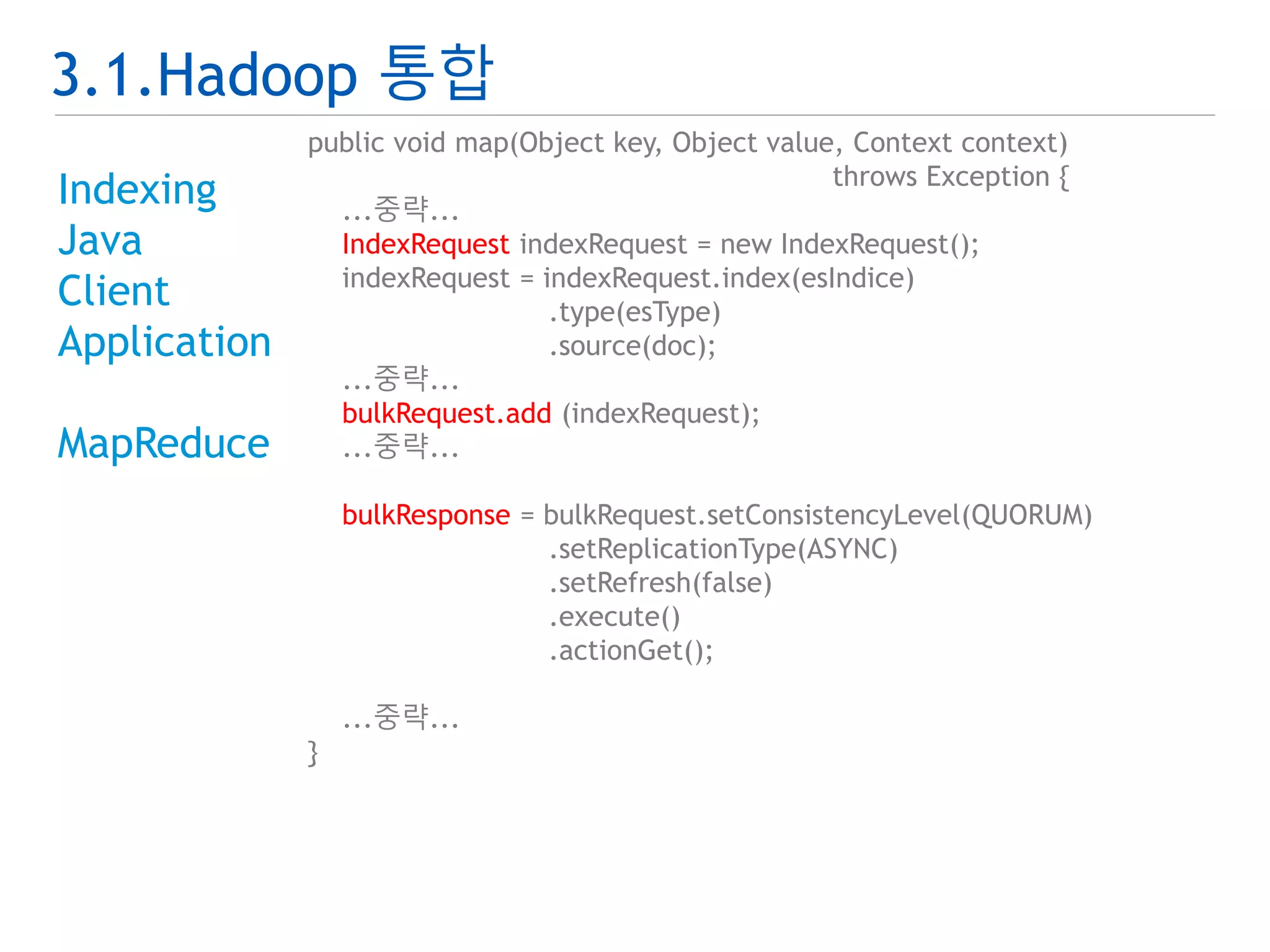 3.1.Hadoop 통합

Indexing
Java
Client
Application

MapReduce

public void map(Object key, Object value, Context context)
throws Exception {
...중략...
IndexRequest indexRequest = new IndexRequest();
indexRequest = indexRequest.index(esIndice)
.type(esType)
.source(doc);
...중략...
bulkRequest.add (indexRequest);
...중략...

bulkResponse = bulkRequest.setConsistencyLevel(QUORUM)
.setReplicationType(ASYNC)
.setRefresh(false)
.execute()
.actionGet();

...중략...
}